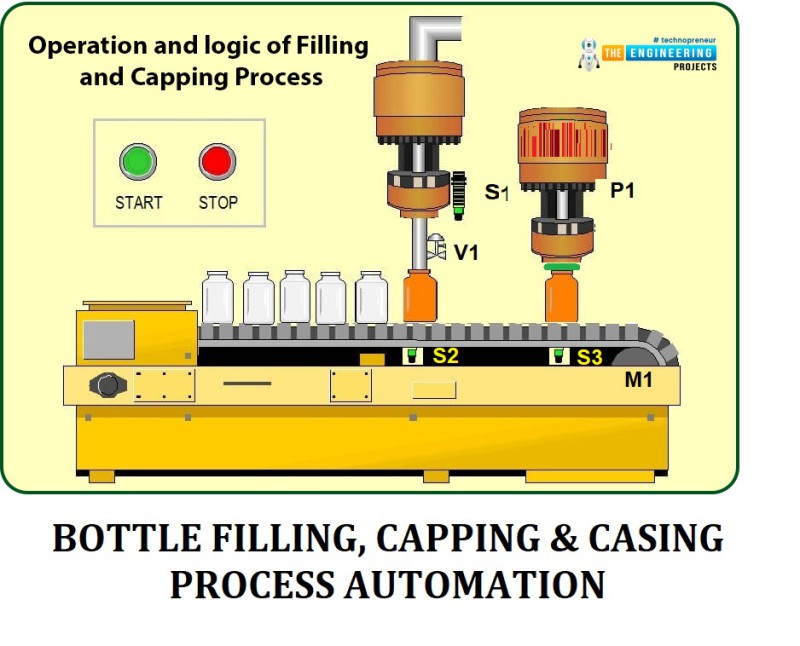 Operation and logic of Filling and Capping Process

# technopreneur
THE ENGINEERING PROJECTS

START STOP

S1

P1

V1

S2

S3

M1

BOTTLE FILLING, CAPPING & CASING PROCESS AUTOMATION